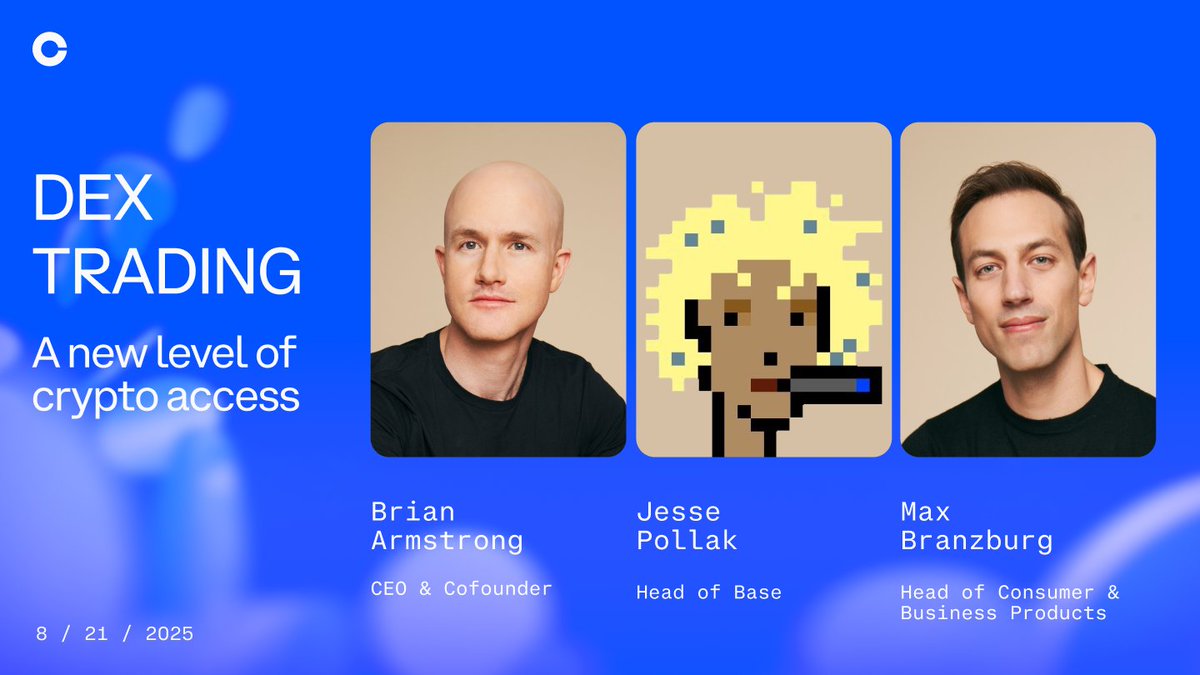 DEX TRADING

A new level of crypto access

Brian Armstrong

CEO & Cofounder

Jesse Pollak

Head of Base

Max Branzburg

Head of Consumer & Business Products

8 / 21 / 2025